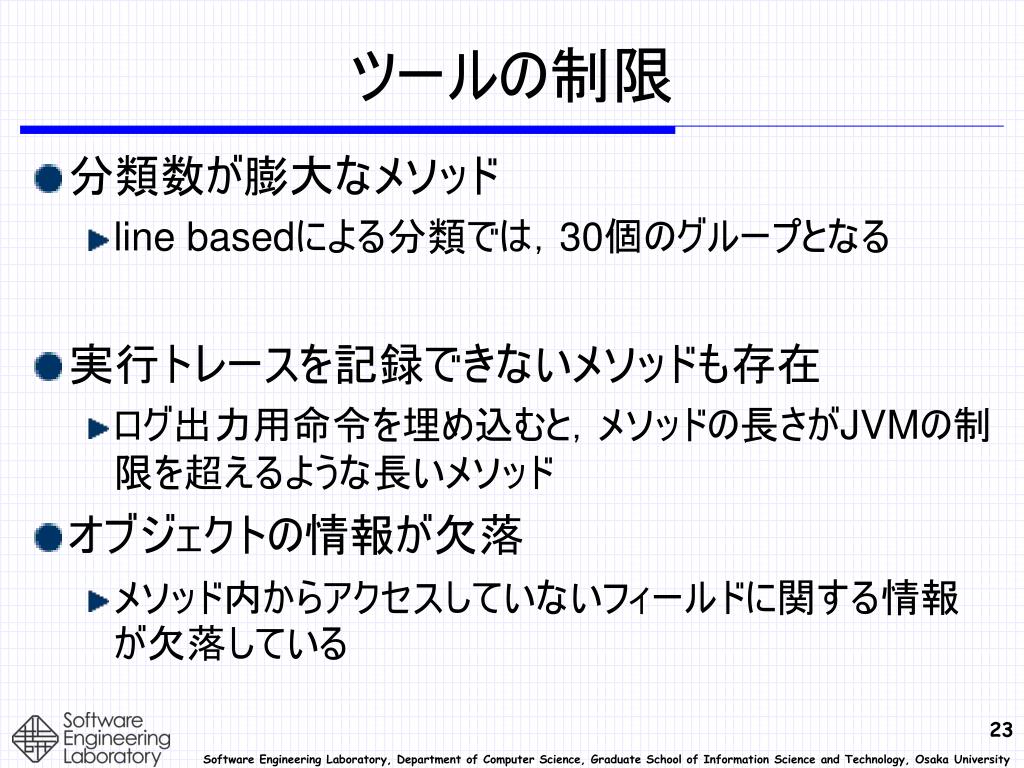 ツールの制限

分類数が膨大なメソッド

line basedによる分類では，30個のグループとなる

実行トレースを記録できないメソッドも存在

ログ出力用命令を埋め込むと，メソッドの長さがJVMの制限を超えるような長いメソッド

オブジェクトの情報が欠落

メソッド内からアクセスしていないフィールドに関する情報が欠落している

Software Engineering Laboratory

23

Software Engineering Laboratory, Department of Computer Science, Graduate School of Information Science and Technology, Osaka University